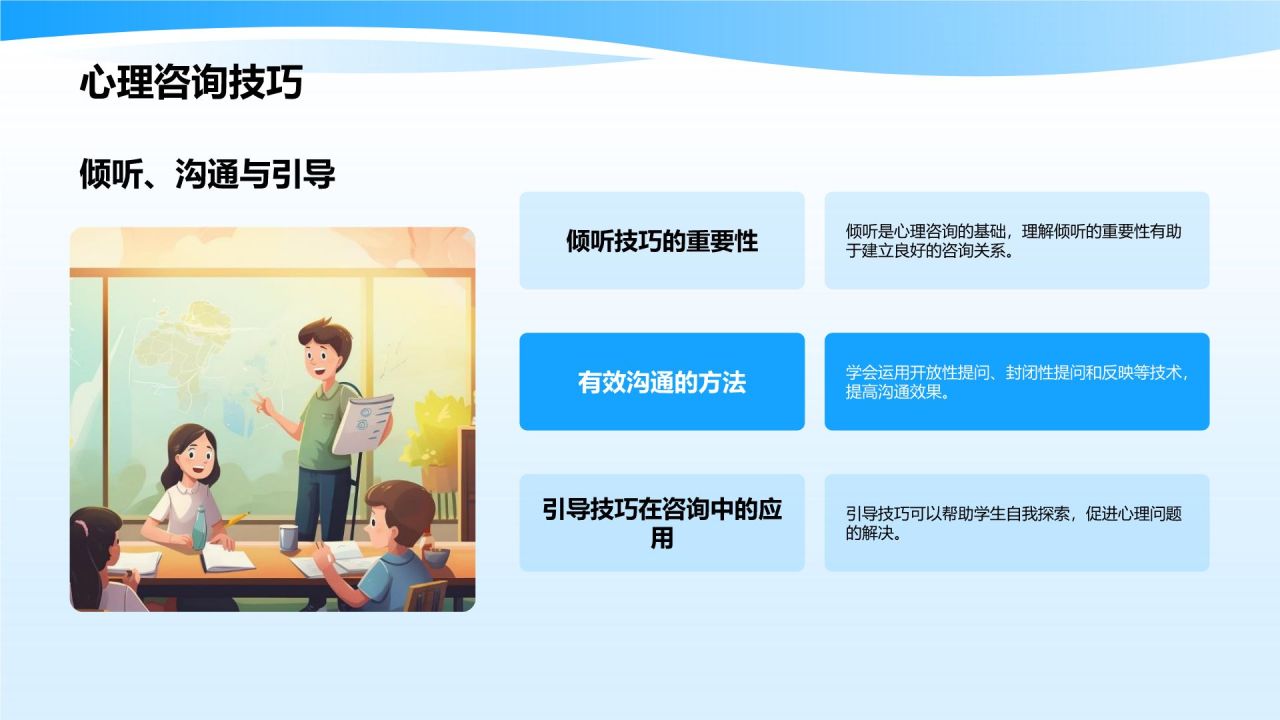 心理咨询技巧

倾听、沟通与引导

倾听技巧的重要性

倾听是心理咨询的基础，理解倾听的重要性有助于建立良好的咨询关系。

有效沟通的方法

学会运用开放性提问、封闭性提问和反映等技术，提高沟通效果。

引导技巧在咨询中的应用

引导技巧可以帮助学生自我探索，促进心理问题的解决。